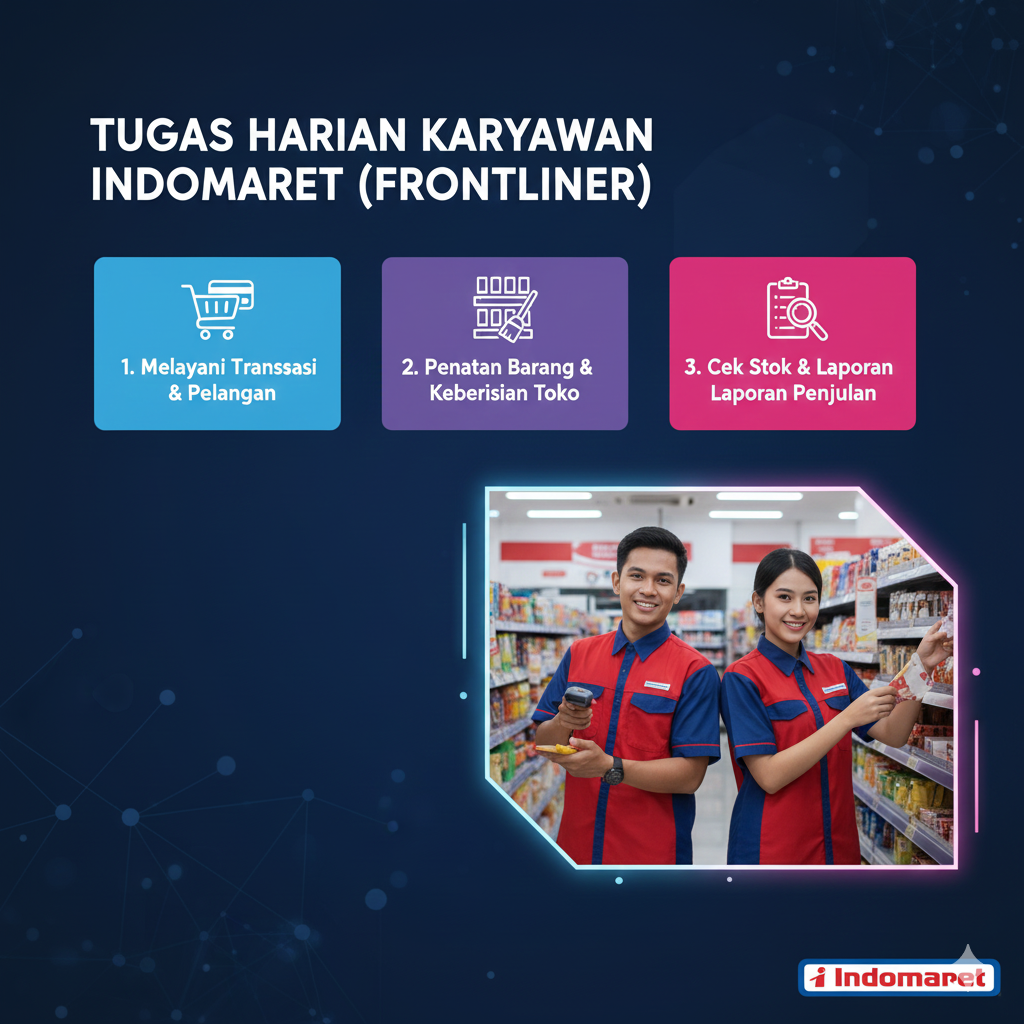 TUGAS HARIAN KARYAWAN INDOMARET (FRONTLINER)

1. Melayani Transsasi & Pelangan

2. Penatan Barang & Keberisian Toko

3. Cek Stok & Laporan Laporan Penjulan

Indomaret